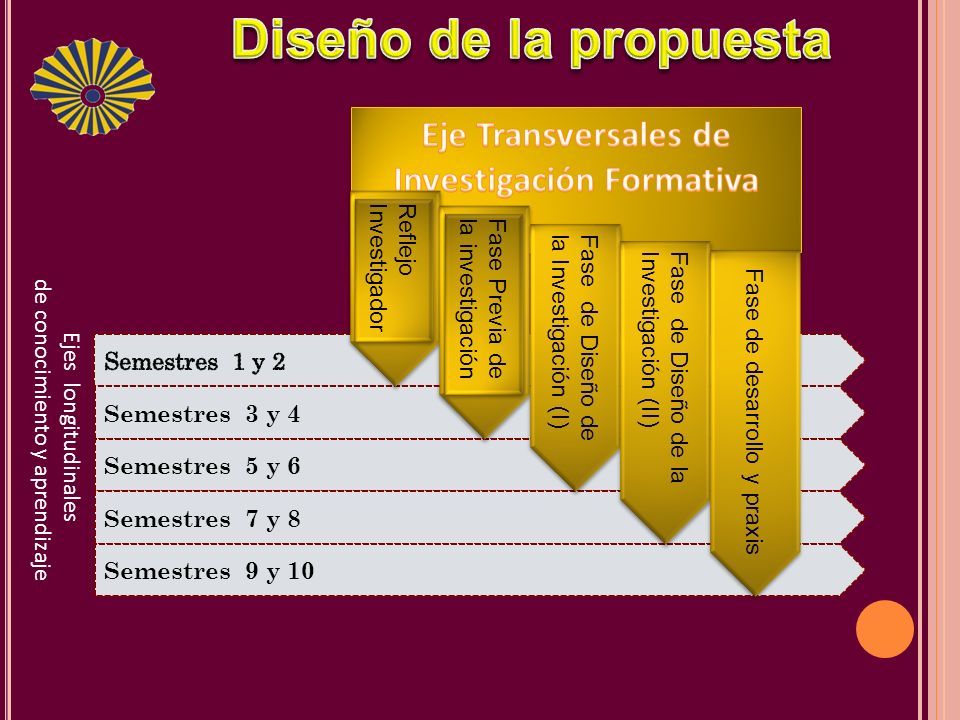 Diseño de la propuesta

Eje Transversales de Investigación Formativa

Reflejo Investigador

Fase Previa de la investigación

Fase de Diseño de la Investigación (I)

Fase de Diseño de la Investigación (II)

Fase de desarrollo y praxis

Ejes longitudinales de conocimiento y aprendizaje

Semestres 1 y 2
Semestres 3 y 4
Semestres 5 y 6
Semestres 7 y 8
Semestres 9 y 10